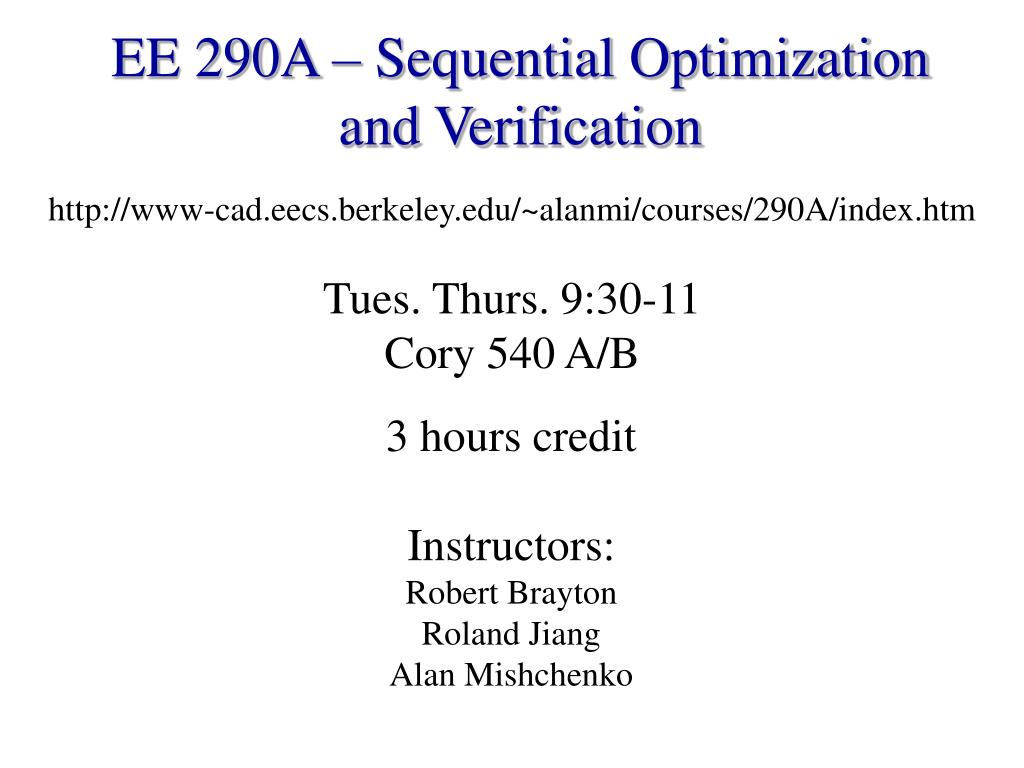 EE 290A – Sequential Optimization and Verification

http://www-cad.eecs.berkeley.edu/~alanmi/courses/290A/index.htm

Tues. Thurs. 9:30-11
Cory 540 A/B

3 hours credit

Instructors:
Robert Brayton
Roland Jiang
Alan Mishchenko